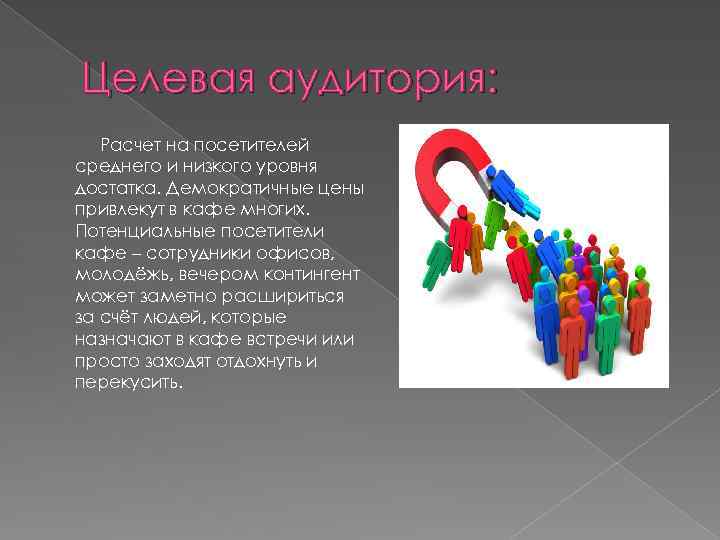 Целевая аудитория:

Расчет на посетителей среднего и низкого уровня достатка. Демократичные цены привлекут в кафе многих. Потенциальные посетители кафе – сотрудники офисов, молодёжь, вечером контингент может заметно расшириться за счёт людей, которые назначают в кафе встречи или просто заходят отдохнуть и перекусить.